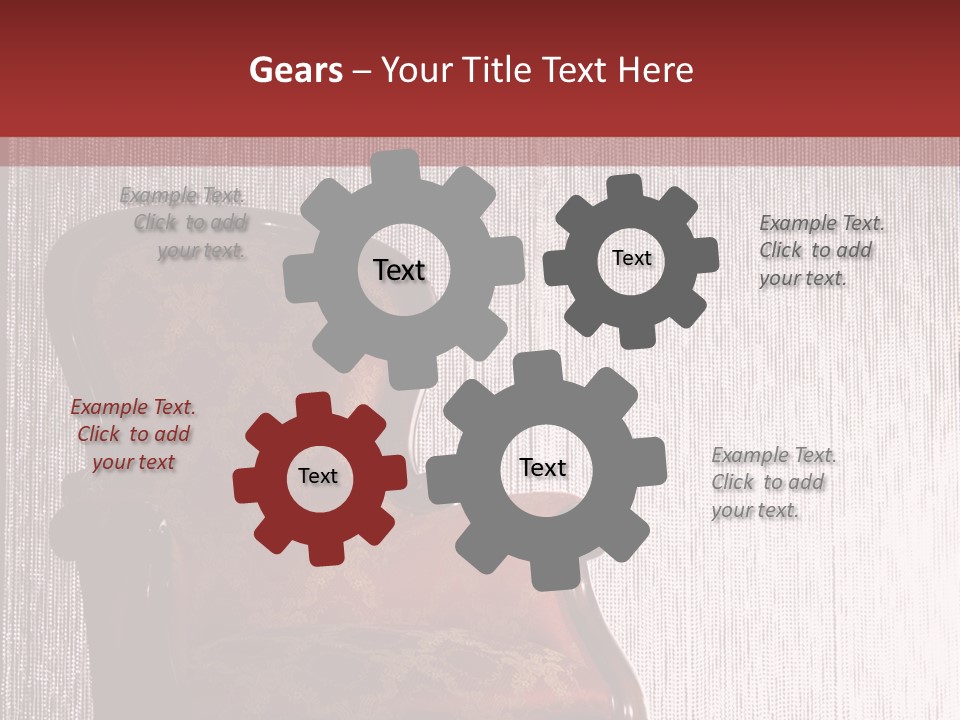 Gears – Your Title Text Here

Example Text. Click to add your text.

Text

Text

Example Text. Click to add your text.

Example Text. Click to add your text

Text

Text

Example Text. Click to add your text.